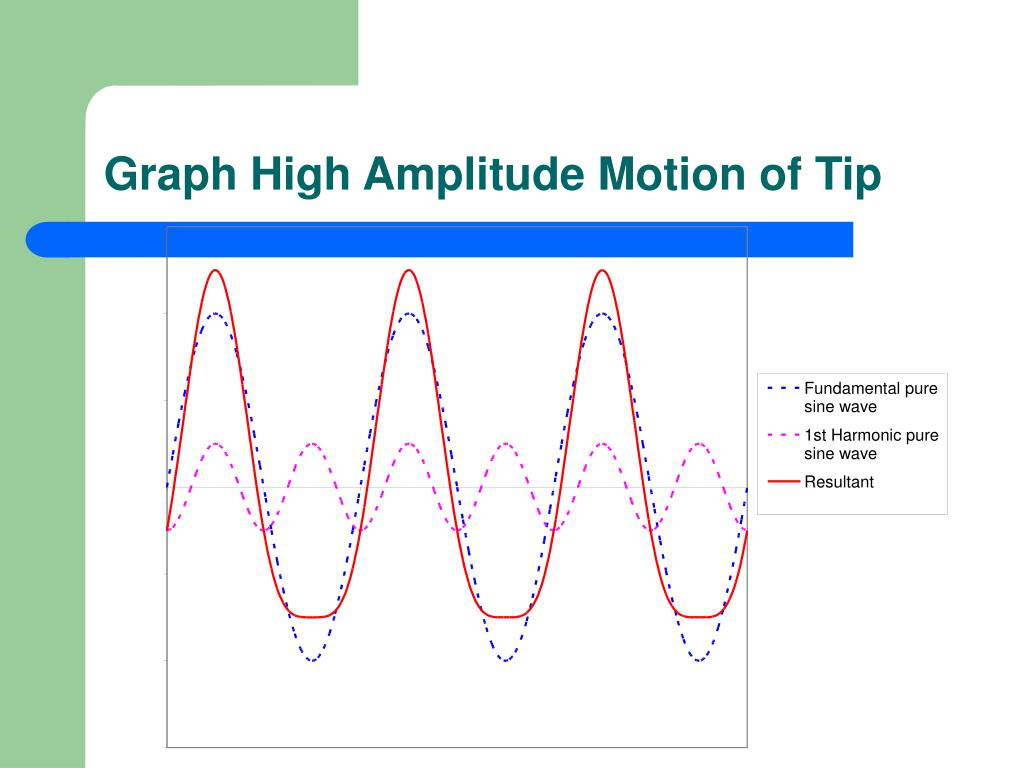 Graph High Amplitude Motion of Tip

Fundamental pure sine wave

1st Harmonic pure sine wave

Resultant